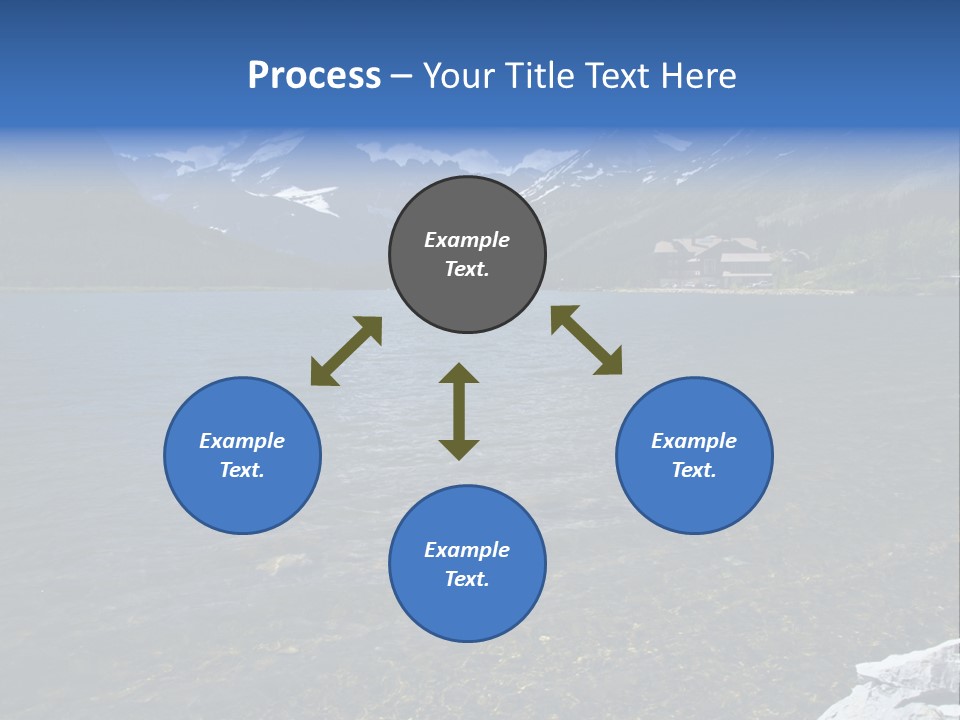 Process – Your Title Text Here

Example Text.

Example Text.

Example Text.

Example Text.